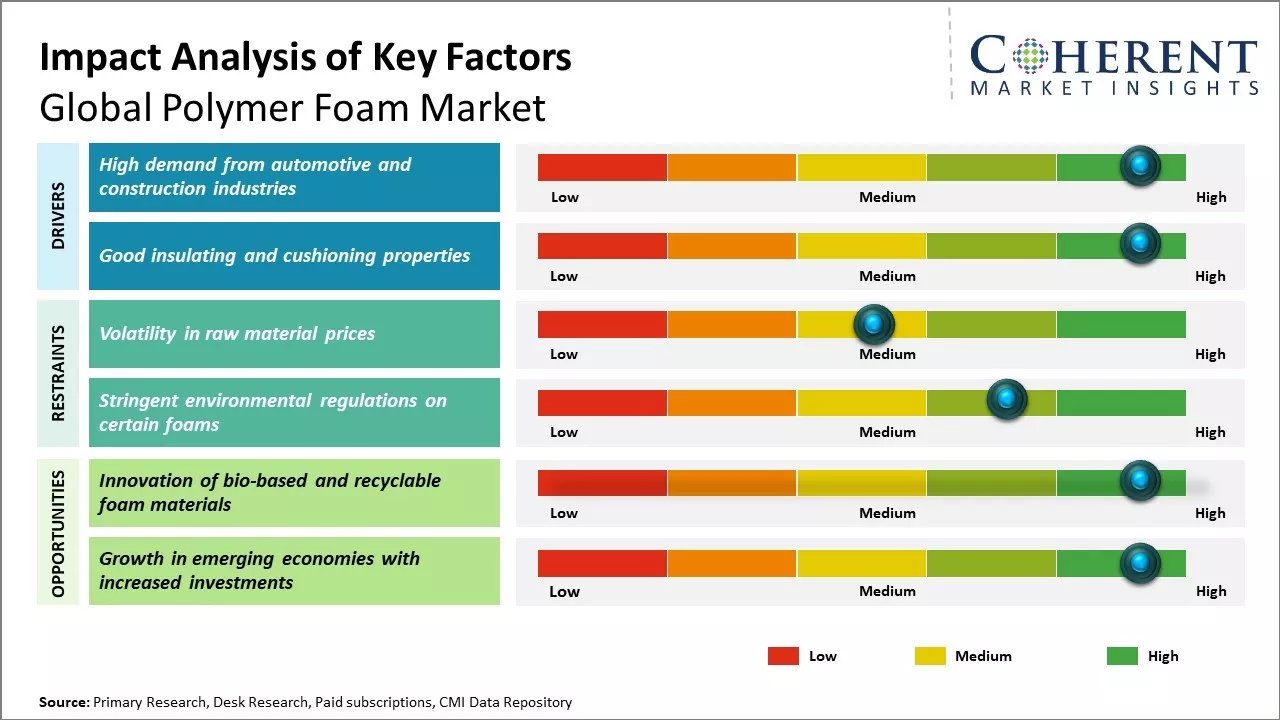 Impact Analysis of Key Factors
Global Polymer Foam Market

COHERENT
MARKET INSIGHTS

DRIVERS

High demand from automotive and construction industries

Low Medium High

Good insulating and cushioning properties

Low Medium High

RESTRAINTS

Volatility in raw material prices

Low Medium High

Stringent environmental regulations on certain foams

Low Medium High

OPPORTUNITIES

Innovation of bio-based and recyclable foam materials

Low Medium High

Growth in emerging economies with increased investments

Low Medium High

Low Medium High

Source: Primary Research, Desk Research, Paid subscriptions, CMI Data Repository